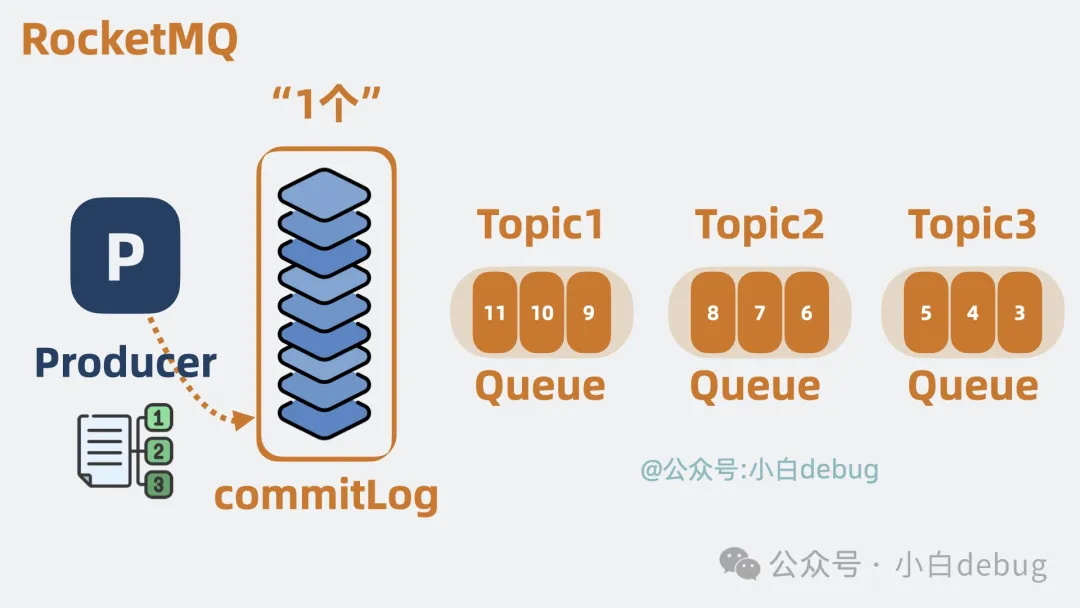 RocketMQ

“1个”

P

Producer

1
2
3

commitLog

Topic1
11 10 9
Queue

Topic2
8 7 6
Queue

Topic3
5 4 3
Queue

@公众号:小白debug

公众号 · 小白debug